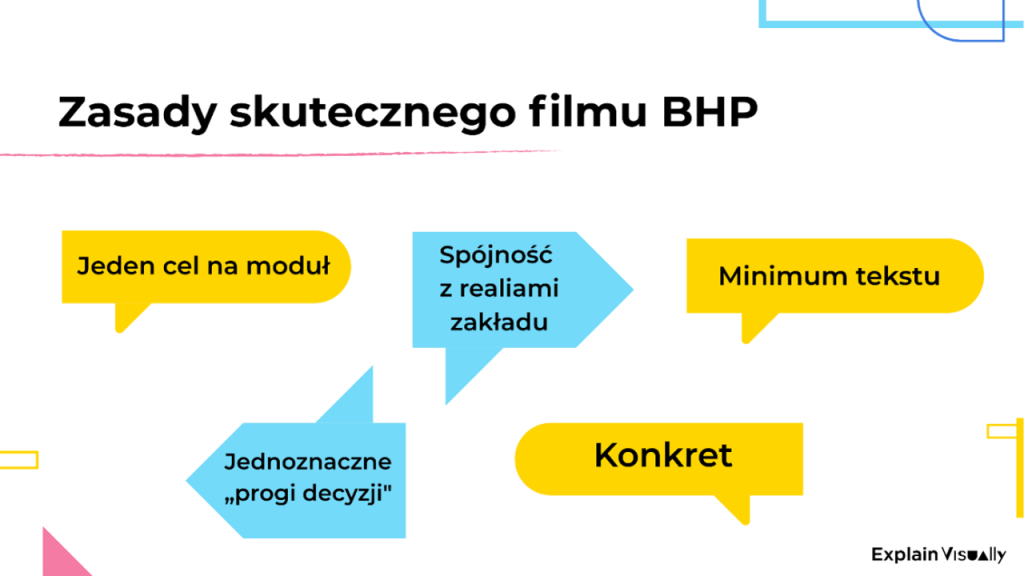 Zasady skutecznego filmu BHP

Jeden cel na moduł

Spójność z realiami zakładu

Minimum tekstu

Jednoznaczne „progi decyzji"

Konkret

Explain Visually